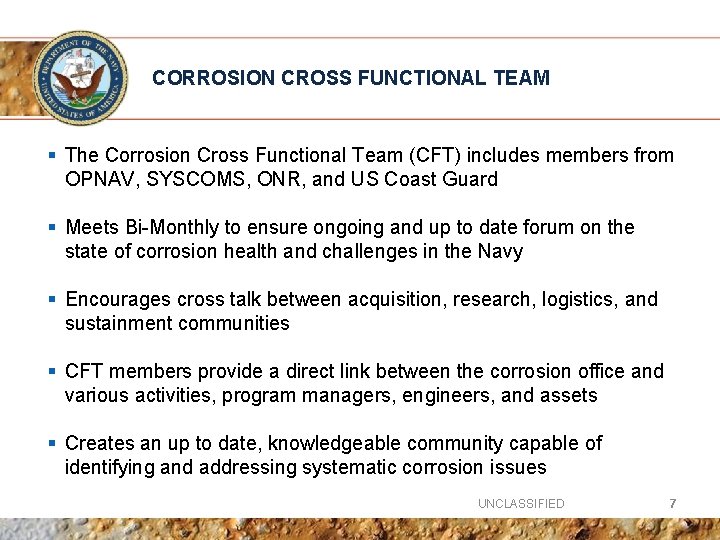 DEPARTMENT OF THE NAVY UNITED STATES OF AMERICA

CORROSION CROSS FUNCTIONAL TEAM

▪ The Corrosion Cross Functional Team (CFT) includes members from OPNAV, SYSCOMS, ONR, and US Coast Guard

▪ Meets Bi-Monthly to ensure ongoing and up to date forum on the state of corrosion health and challenges in the Navy

▪ Encourages cross talk between acquisition, research, logistics, and sustainment communities

▪ CFT members provide a direct link between the corrosion office and various activities, program managers, engineers, and assets

▪ Creates an up to date, knowledgeable community capable of identifying and addressing systematic corrosion issues

UNCLASSIFIED 7